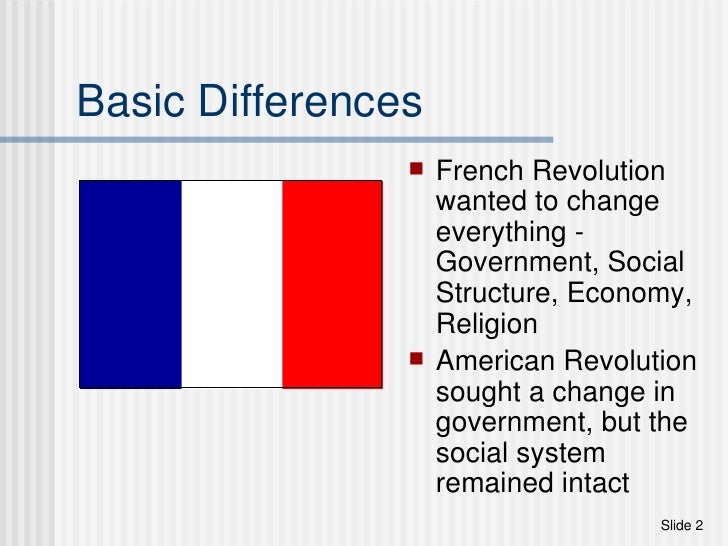 Basic Differences

- French Revolution wanted to change everything - Government, Social Structure, Economy, Religion
- American Revolution sought a change in government, but the social system remained intact

Slide 2